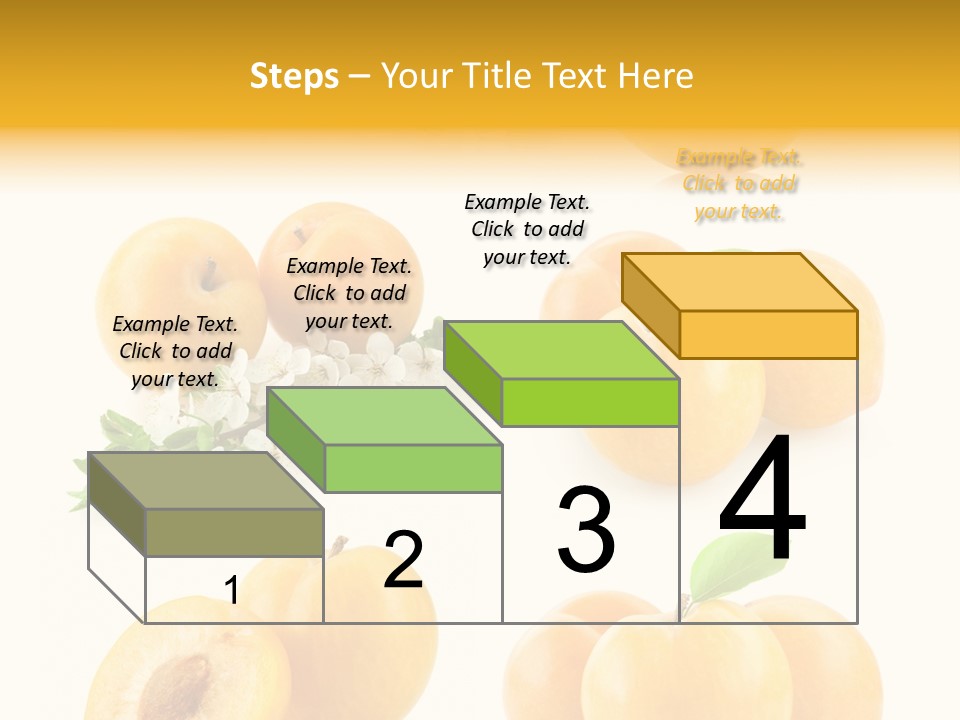 Steps – Your Title Text Here

Example Text. Click to add your text.

Example Text. Click to add your text.

Example Text. Click to add your text.

Example Text. Click to add your text.

1

2

3

4